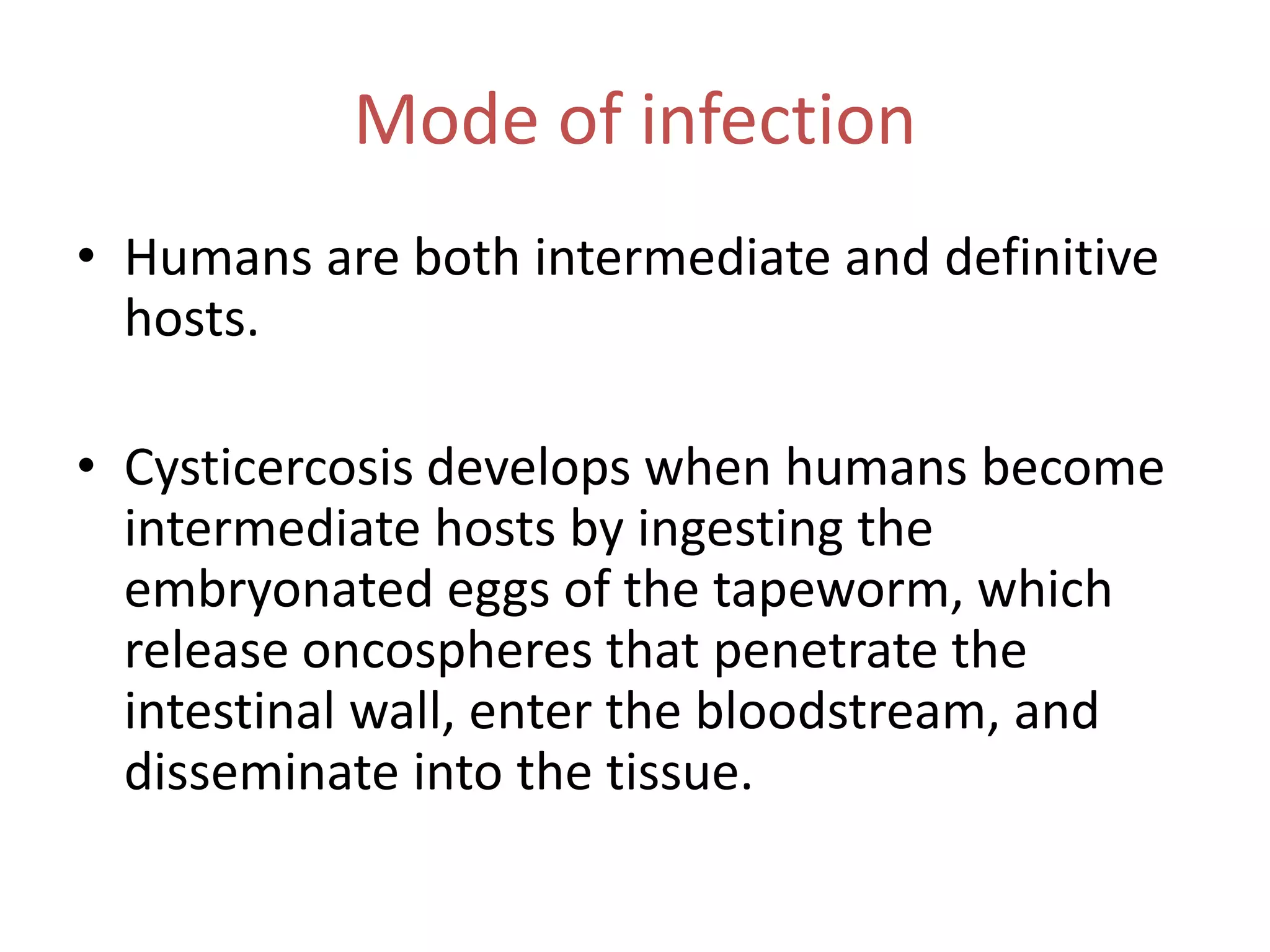 Mode of infection

• Humans are both intermediate and definitive hosts.

• Cysticercosis develops when humans become intermediate hosts by ingesting the embryonated eggs of the tapeworm, which release oncospheres that penetrate the intestinal wall, enter the bloodstream, and disseminate into the tissue.